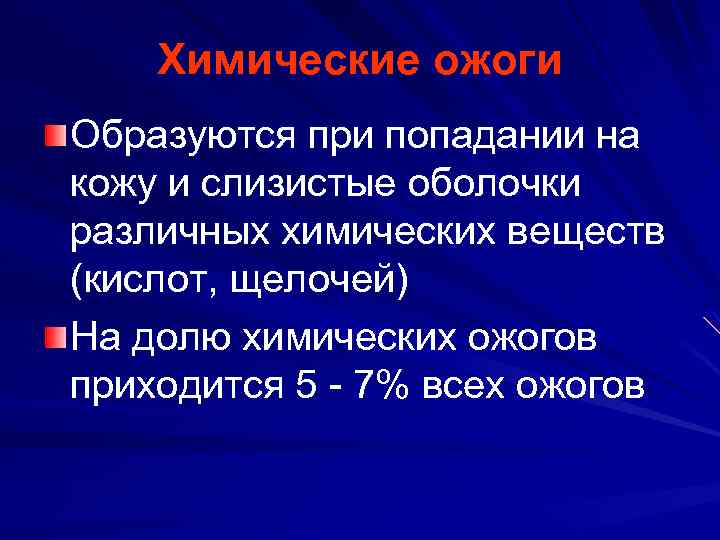 Химические ожоги

Образуются при попадании на кожу и слизистые оболочки различных химических веществ (кислот, щелочей)

На долю химических ожогов приходится 5 - 7% всех ожогов